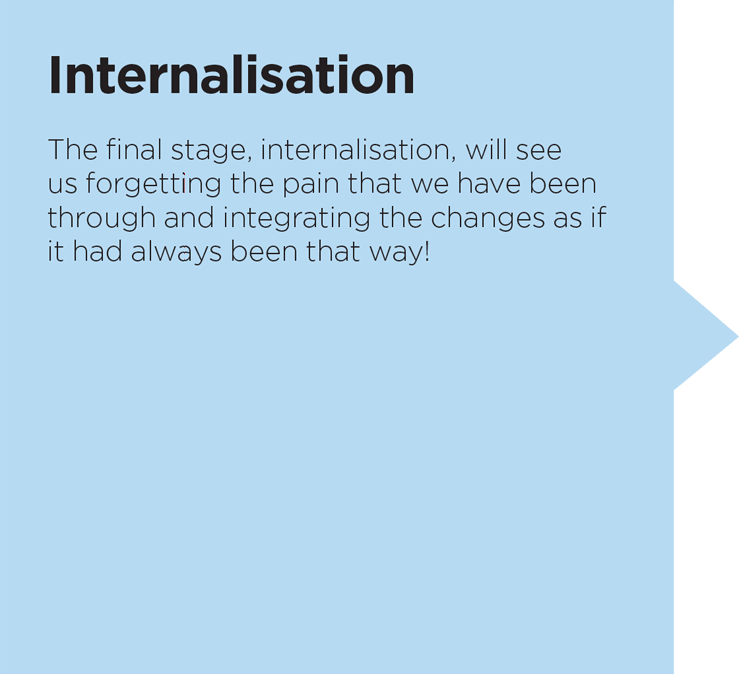 Internalisation

The final stage, internalisation, will see us forgetting the pain that we have been through and integrating the changes as if it had always been that way!